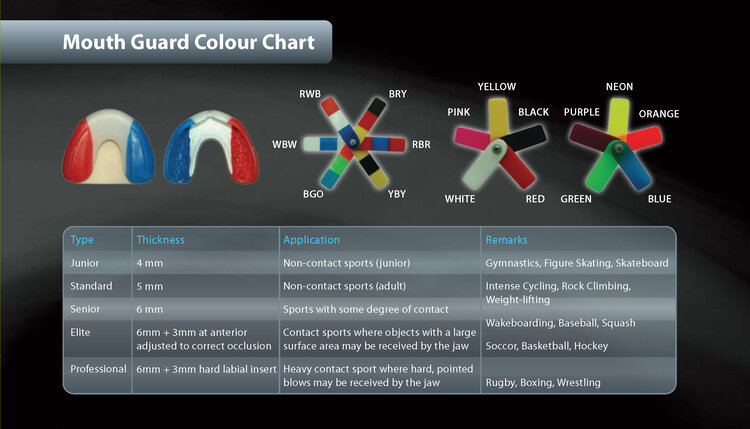 Mouth Guard Colour Chart

RWB
BRY
WBW
RBR
BGO
YBY

YELLOW
PINK
BLACK
WHITE
RED

NEON
PURPLE
ORANGE
GREEN
BLUE

| Type | Thickness | Application | Remarks |
|---|---|---|---|
| Junior | 4 mm | Non-contact sports (junior) | Gymnastics, Figure Skating, Skateboard |
| Standard | 5 mm | Non-contact sports (adult) | Intense Cycling, Rock Climbing, Weight-lifting |
| Senior | 6 mm | Sports with some degree of contact | Wakeboarding, Baseball, Squash |
| Elite | 6mm + 3mm at anterior adjusted to correct occlusion | Contact sports where objects with a large surface area may be received by the jaw | Soccor, Basketball, Hockey |
| Professional | 6mm + 3mm hard labial insert | Heavy contact sport where hard, pointed blows may be received by the jaw | Rugby, Boxing, Wrestling |